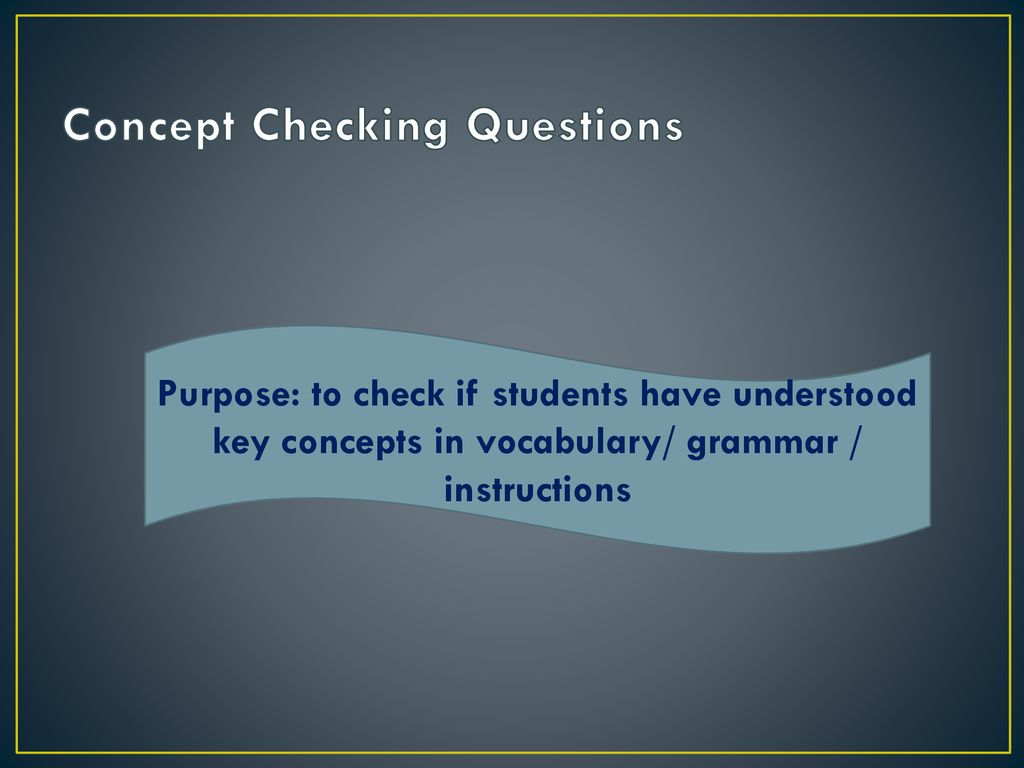 Concept Checking Questions

Purpose: to check if students have understood key concepts in vocabulary/ grammar / instructions